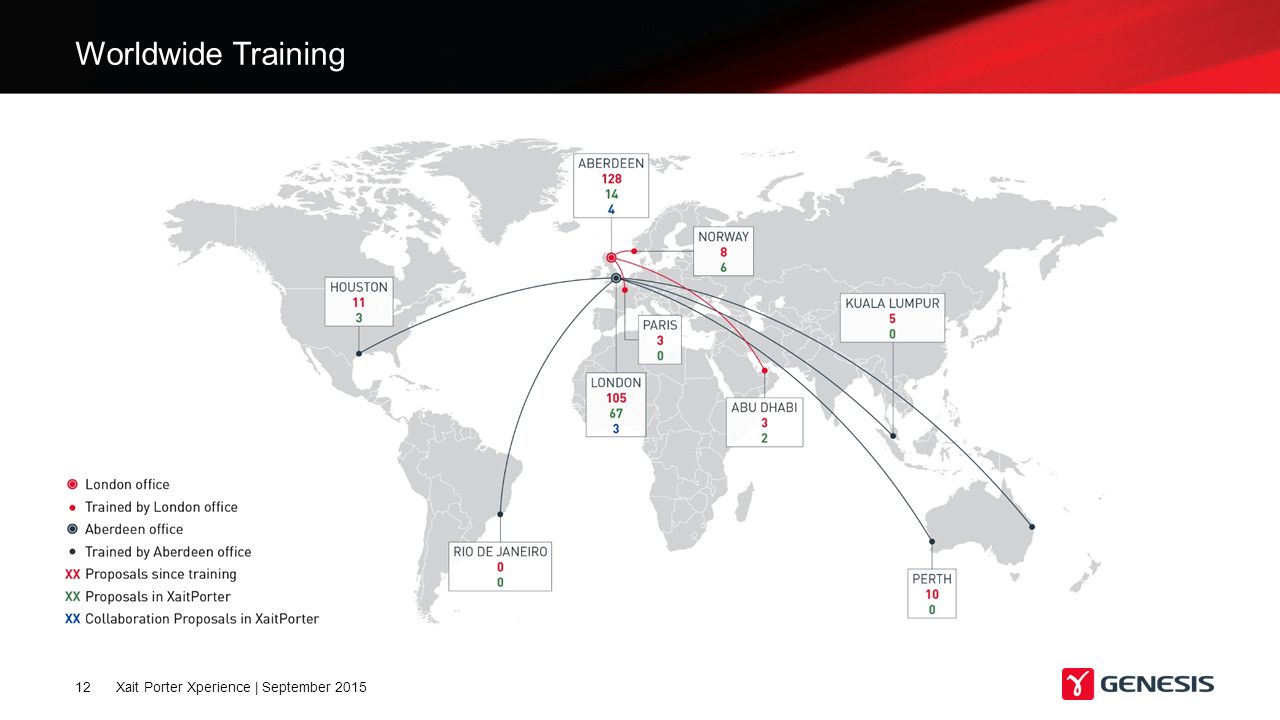 Worldwide Training

ABERDEEN
128
14
4

NORWAY
8
6

HOUSTON
11
3

KUALA LUMPUR
5
0

PARIS
3
0

LONDON
105
67
3

ABU DHABI
3
2

RIO DE JANEIRO
0
0

PERTH
10
0

London office
Trained by London office
Aberdeen office
Trained by Aberdeen office
XX Proposals since training
XX Proposals in XaitPorter
XX Collaboration Proposals in XaitPorter

12 Xait Porter Xperience | September 2015

GENESIS